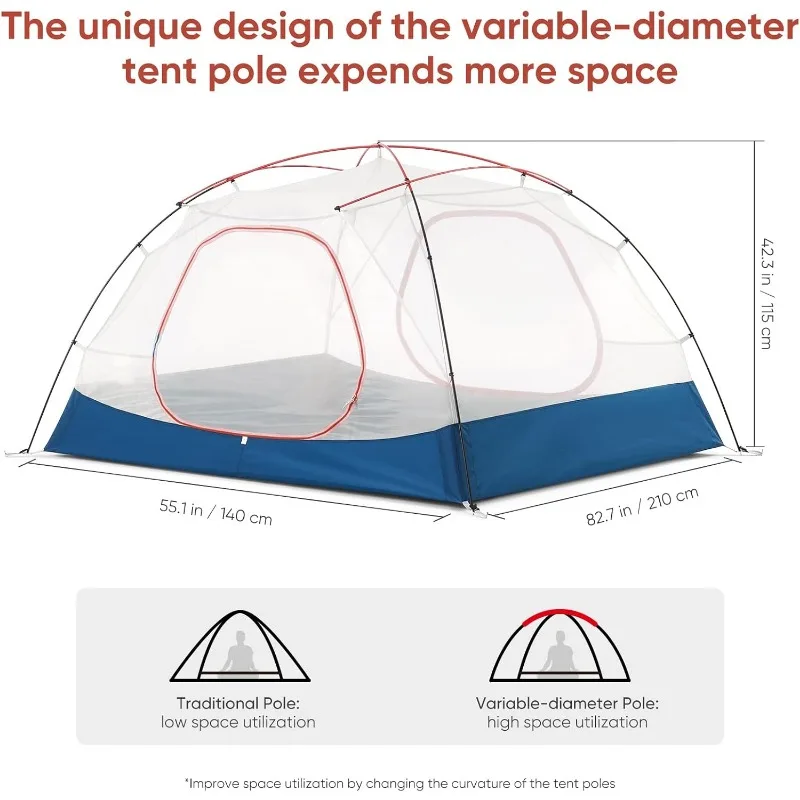 The unique design of the variable-diameter tent pole expends more space

42.3 in / 115 cm

55.1 in / 140 cm

82.7 in / 210 cm

Traditional Pole:
low space utilization

Variable-diameter Pole:
high space utilization

*Improve space utilization by changing the curvature of the tent poles